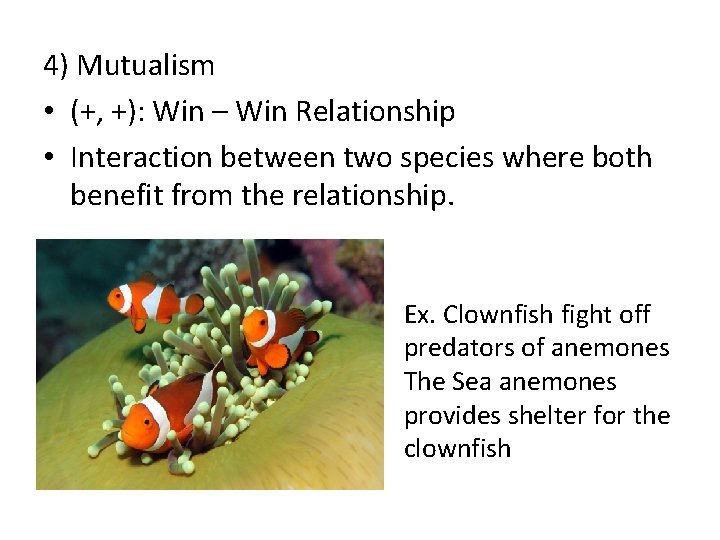 4) Mutualism

• (+, +): Win – Win Relationship

• Interaction between two species where both benefit from the relationship.

Ex. Clownfish fight off predators of anemones The Sea anemones provides shelter for the clownfish